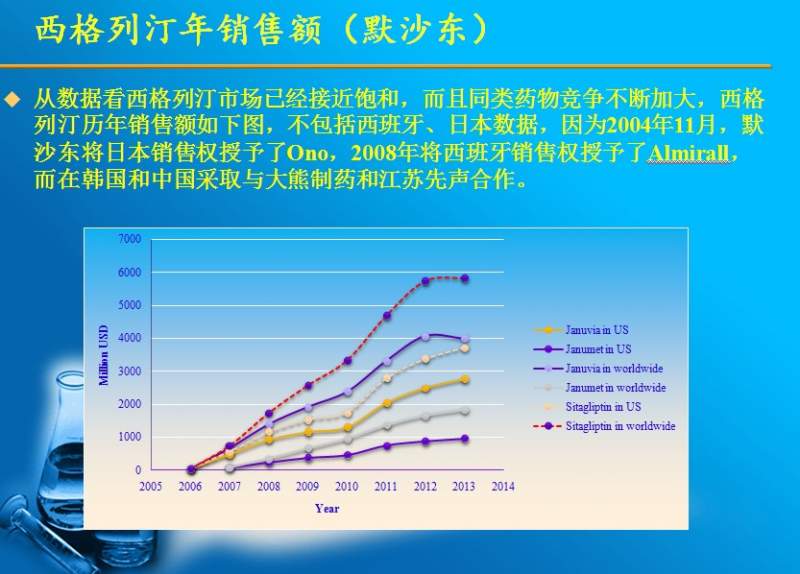 西格列汀年销售额（默沙东）

◆ 从数据看西格列汀市场已经接近饱和，而且同类药物竞争不断加大，西格列汀历年销售额如下图，不包括西班牙、日本数据，因为2004年11月，默沙东将日本销售权授予了Ono，2008年将西班牙销售权授予了Almirall，而在韩国和中国采取与大熊制药和江苏先声合作。

7000
6000
5000
4000
3000
2000
1000
0
Million USD
2005 2006 2007 2008 2009 2010 2011 2012 2013 2014
Year

Januvia in US
Janumet in US
Januvia in worldwide
Janumet in worldwide
Sitagliptin in US
Sitagliptin in worldwide